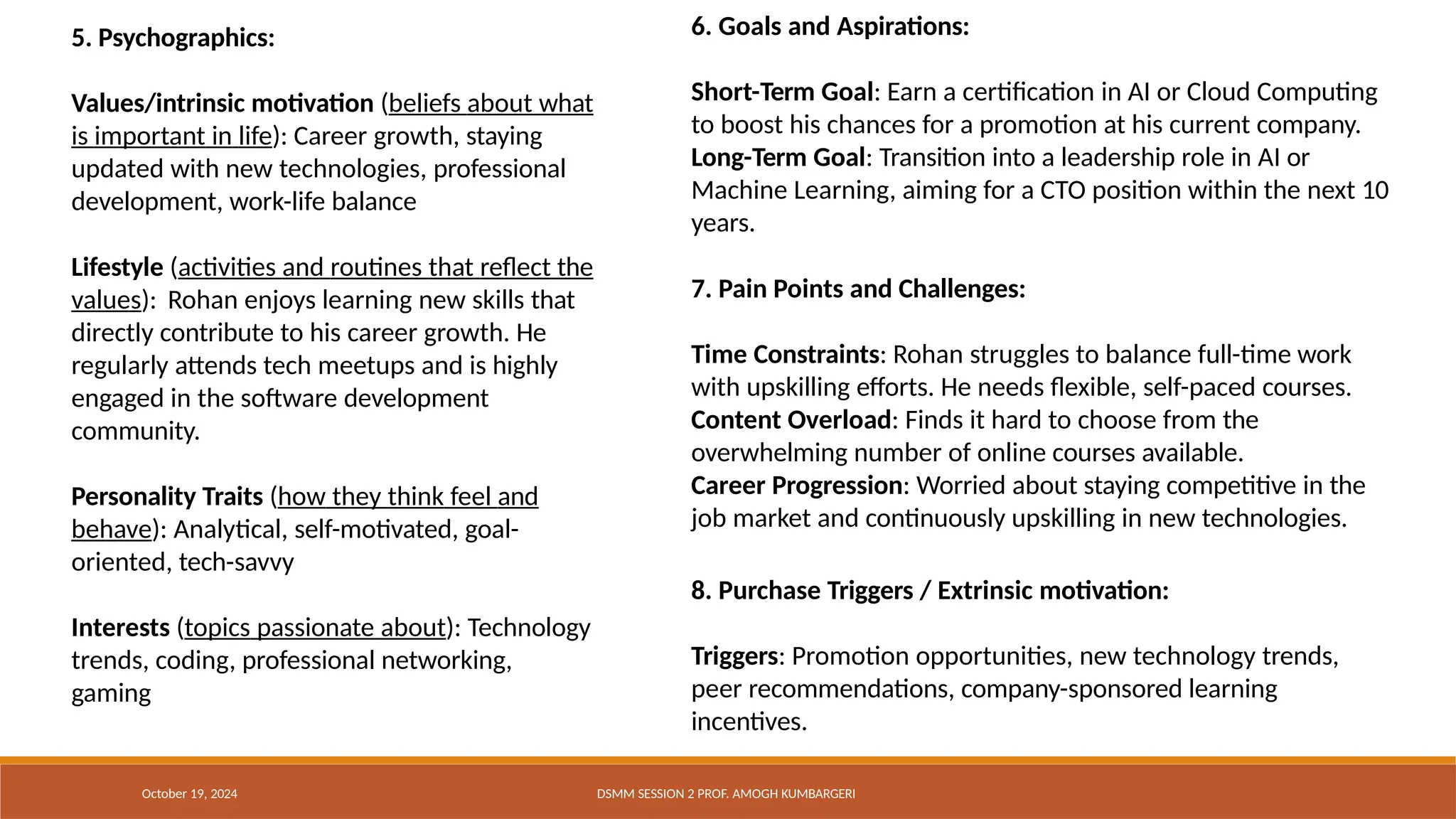 5. Psychographics:

Values/intrinsic motivation (beliefs about what is important in life): Career growth, staying updated with new technologies, professional development, work-life balance

Lifestyle (activities and routines that reflect the values): Rohan enjoys learning new skills that directly contribute to his career growth. He regularly attends tech meetups and is highly engaged in the software development community.

Personality Traits (how they think feel and behave): Analytical, self-motivated, goal-oriented, tech-savvy

Interests (topics passionate about): Technology trends, coding, professional networking, gaming

6. Goals and Aspirations:

Short-Term Goal: Earn a certification in AI or Cloud Computing to boost his chances for a promotion at his current company.
Long-Term Goal: Transition into a leadership role in AI or Machine Learning, aiming for a CTO position within the next 10 years.

7. Pain Points and Challenges:

Time Constraints: Rohan struggles to balance full-time work with upskilling efforts. He needs flexible, self-paced courses.
Content Overload: Finds it hard to choose from the overwhelming number of online courses available.
Career Progression: Worried about staying competitive in the job market and continuously upskilling in new technologies.

8. Purchase Triggers / Extrinsic motivation:

Triggers: Promotion opportunities, new technology trends, peer recommendations, company-sponsored learning incentives.

October 19, 2024

DSMM SESSION 2 PROF. AMOGH KUMBARGERI